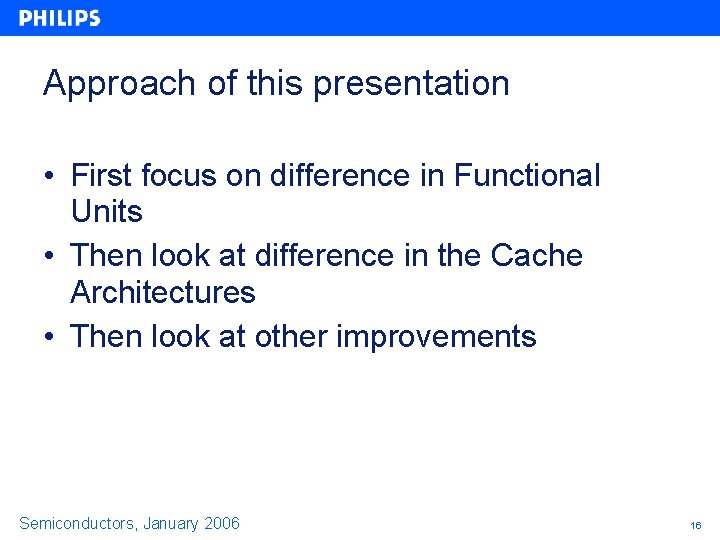 PHILIPS

Approach of this presentation

• First focus on difference in Functional Units
• Then look at difference in the Cache Architectures
• Then look at other improvements

Semiconductors, January 2006

16